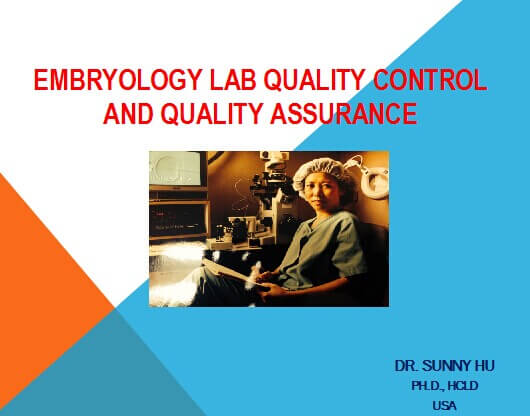 EMBRYOLOGY LAB QUALITY CONTROL AND QUALITY ASSURANCE

DR. SUNNY HU
PH.D., HCLD
USA